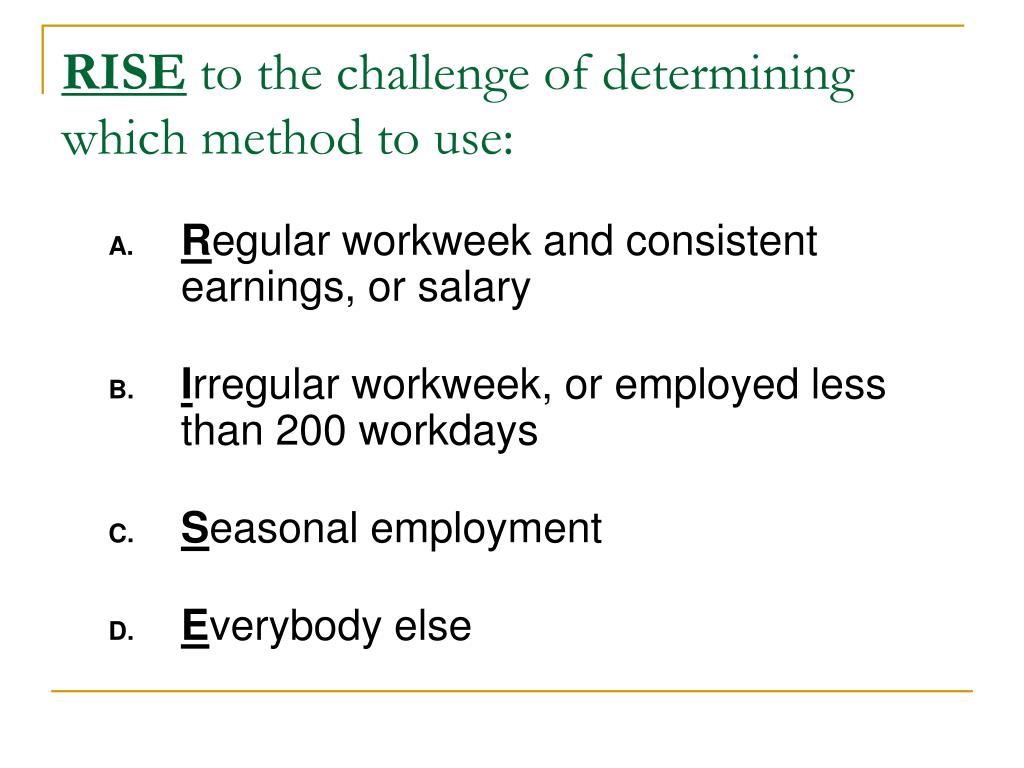 RISE to the challenge of determining which method to use:

A. Regular workweek and consistent earnings, or salary

B. Irregular workweek, or employed less than 200 workdays

C. Seasonal employment

D. Everybody else